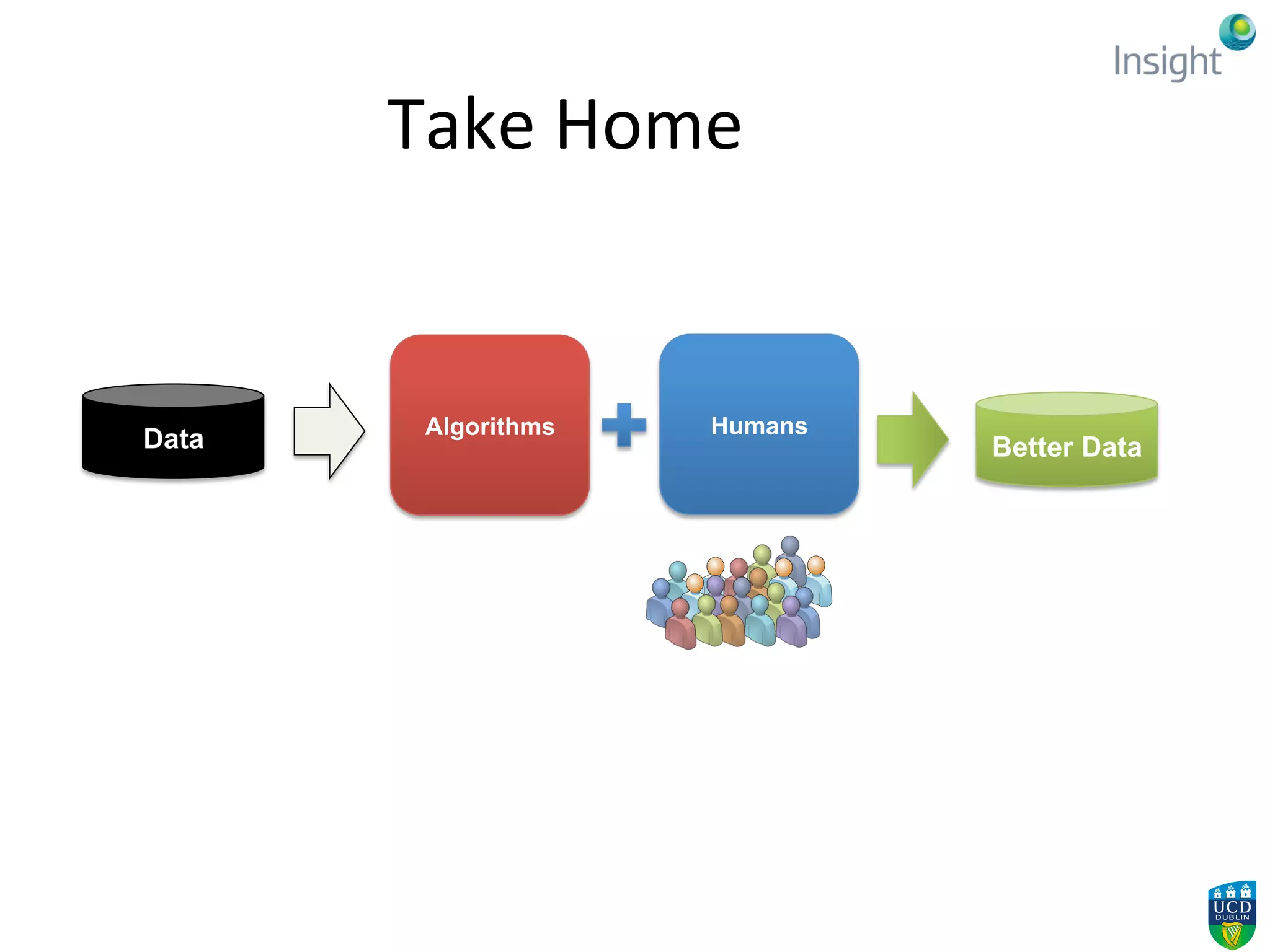 Insight

Take Home

Data

Algorithms

Humans

Better Data

UCD
DUBLIN